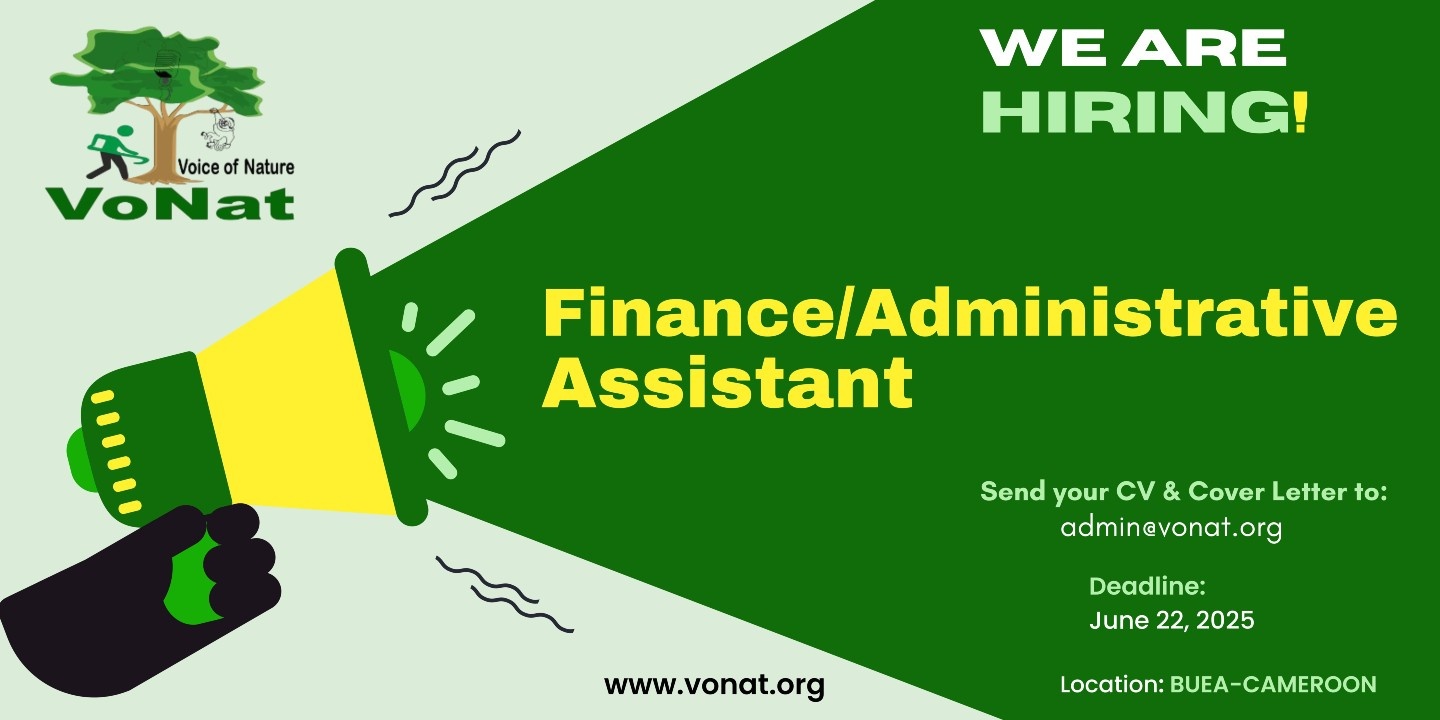 Voice of Nature
VoNat

WE ARE
HIRING!

Finance/Administrative Assistant

Send your CV & Cover Letter to:
admin@vonat.org

Deadline:
June 22, 2025

www.vonat.org

Location: BUEA-CAMEROON